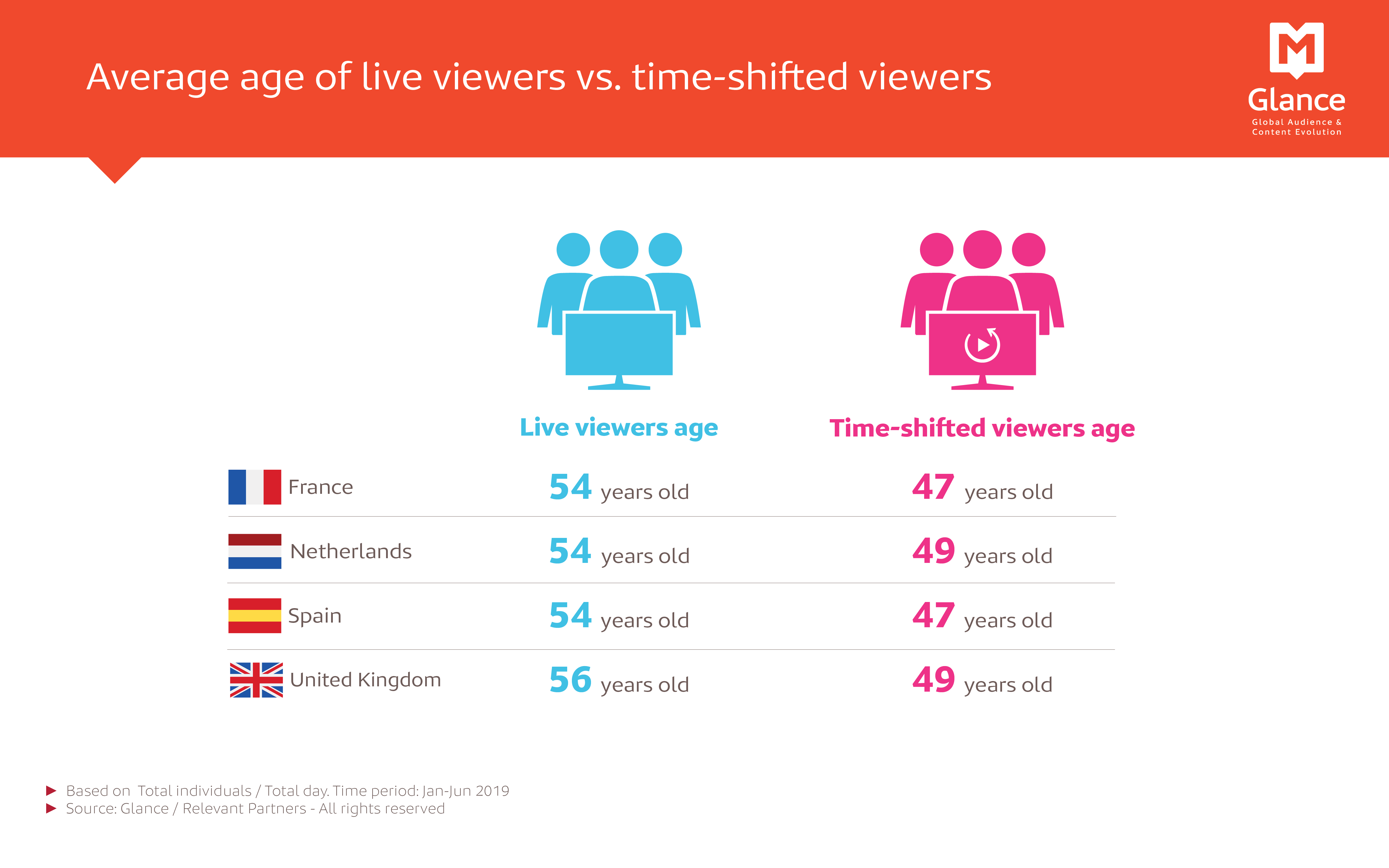 Average age of live viewers vs. time-shifted viewers

Glance
Global Audience & Content Evolution

| | Live viewers age | Time-shifted viewers age |
|---|---|---|
| France | 54 years old | 47 years old |
| Netherlands | 54 years old | 49 years old |
| Spain | 54 years old | 47 years old |
| United Kingdom | 56 years old | 49 years old |

▶ Based on Total individuals / Total day. Time period: Jan-Jun 2019
▶ Source: Glance / Relevant Partners - All rights reserved